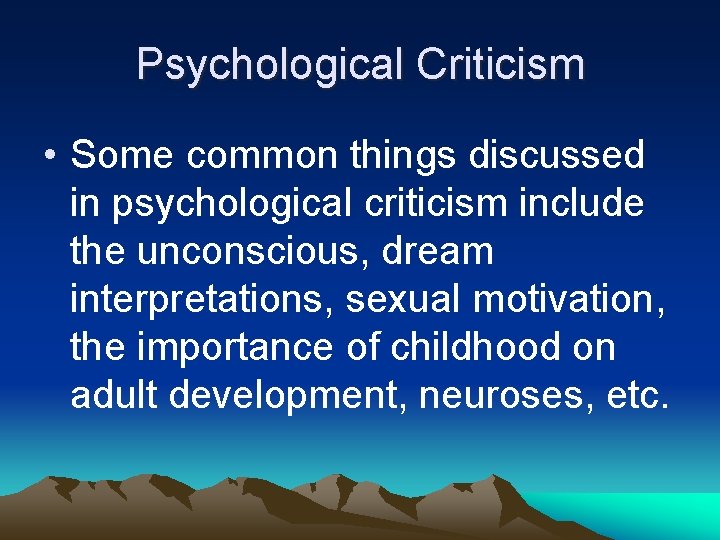 Psychological Criticism

• Some common things discussed in psychological criticism include the unconscious, dream interpretations, sexual motivation, the importance of childhood on adult development, neuroses, etc.